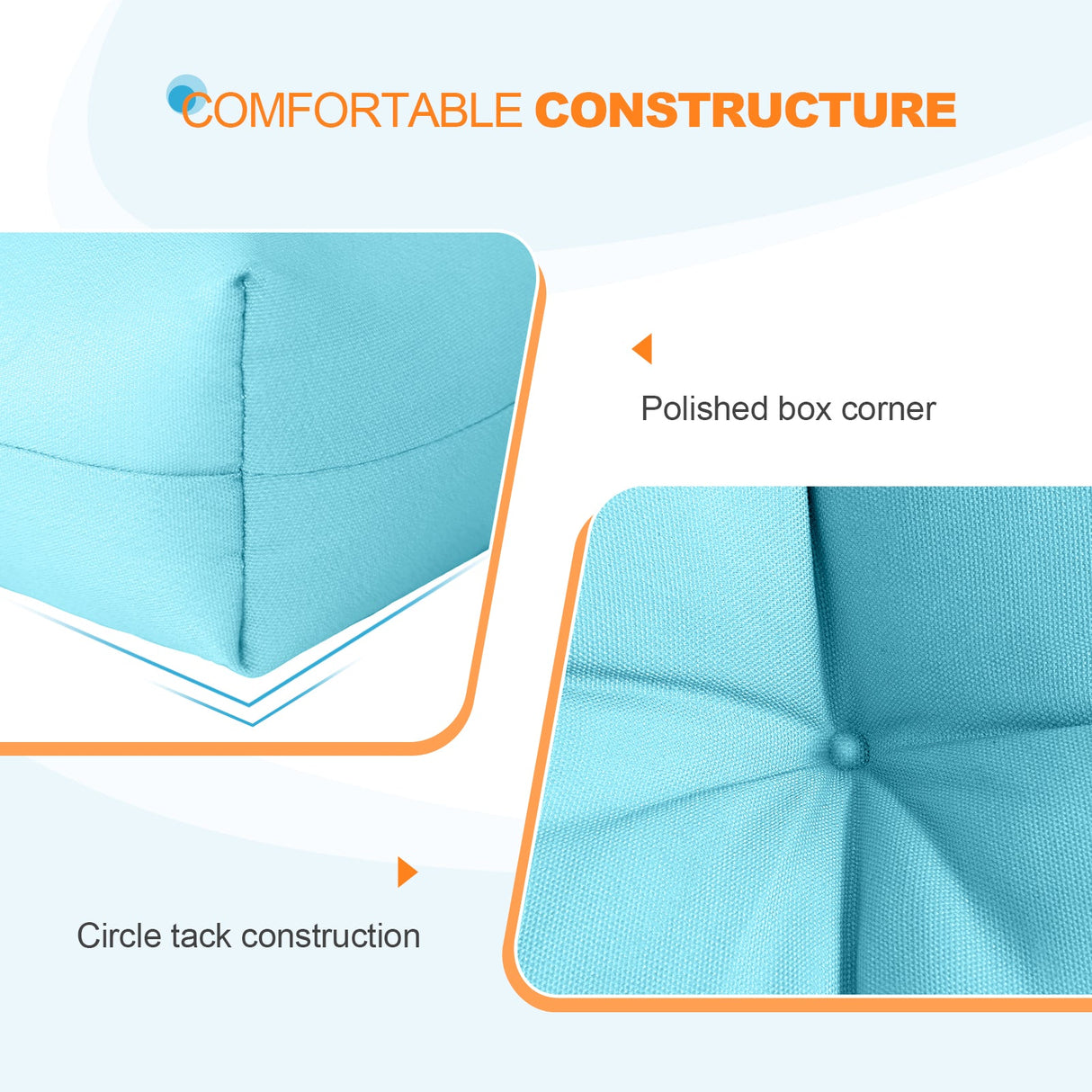 COMFORTABLE CONSTRUCTURE

Polished box corner

Circle tack construction